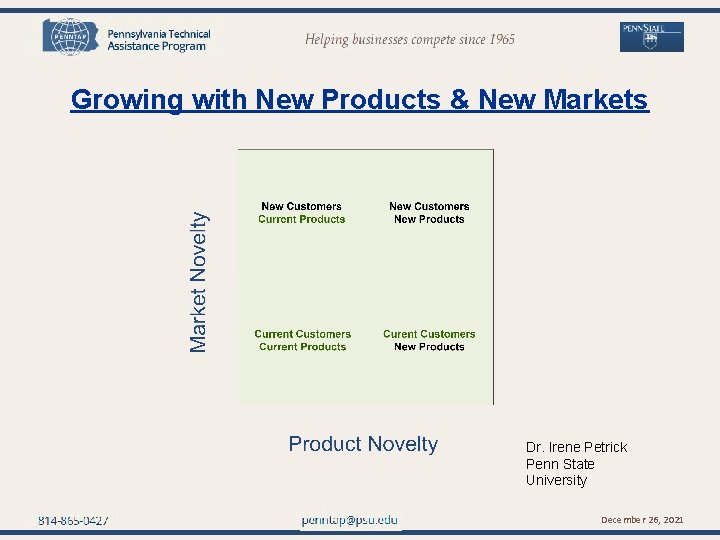 PENNTAP Pennsylvania Technical Assistance Program

Helping businesses compete since 1965

PENNSTATE

Growing with New Products & New Markets

Market Novelty

New Customers
Current Products

New Customers
New Products

Current Customers
Current Products

Curent Customers
New Products

Product Novelty

Dr. Irene Petrick
Penn State
University

814-865-0427

penntap@psu.edu

December 26, 2021